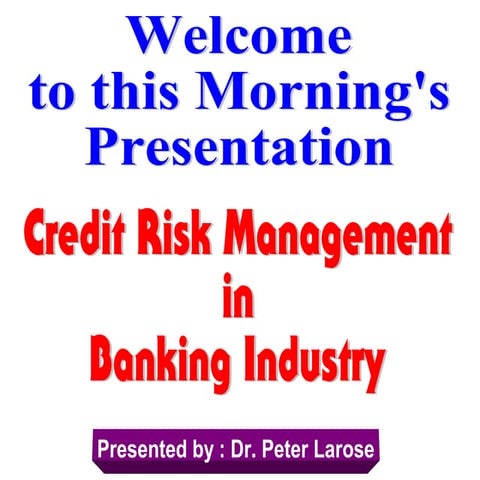 Welcome to this Morning's Presentation

Credit Risk Management in Banking Industry

Presented by : Dr. Peter Larose